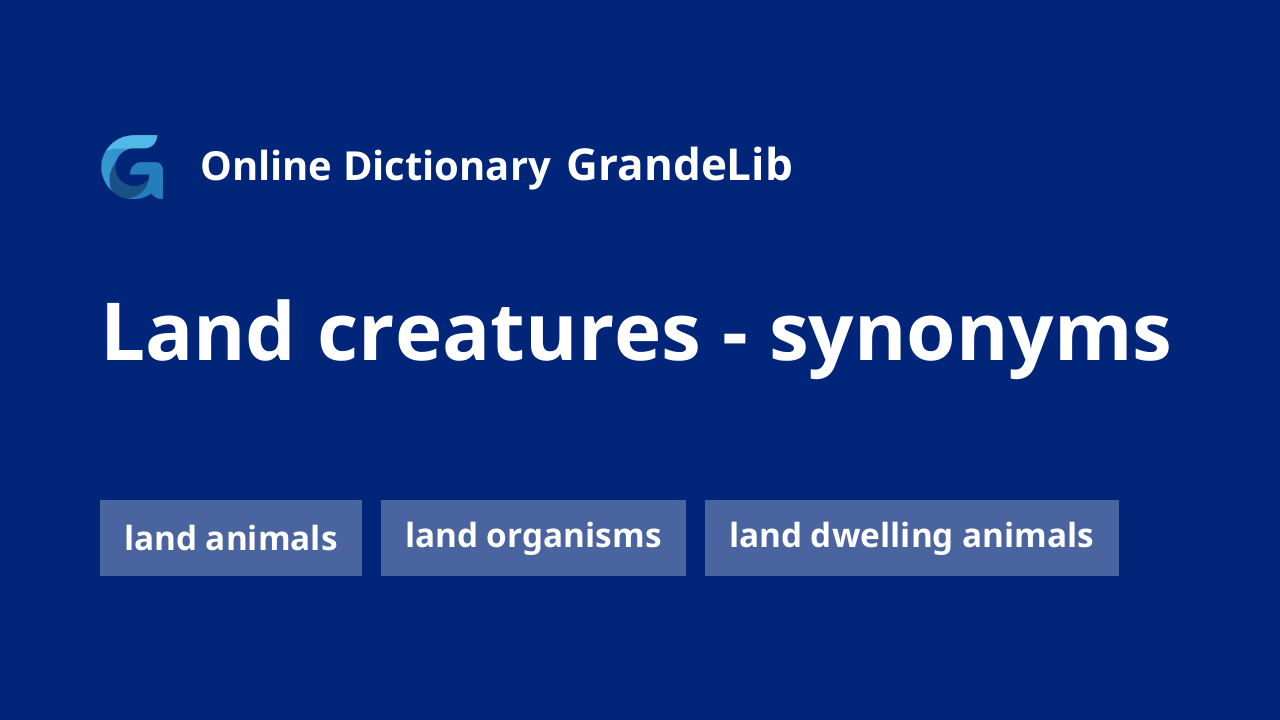 Online Dictionary GrandeLib

Land creatures - synonyms

land animals

land organisms

land dwelling animals